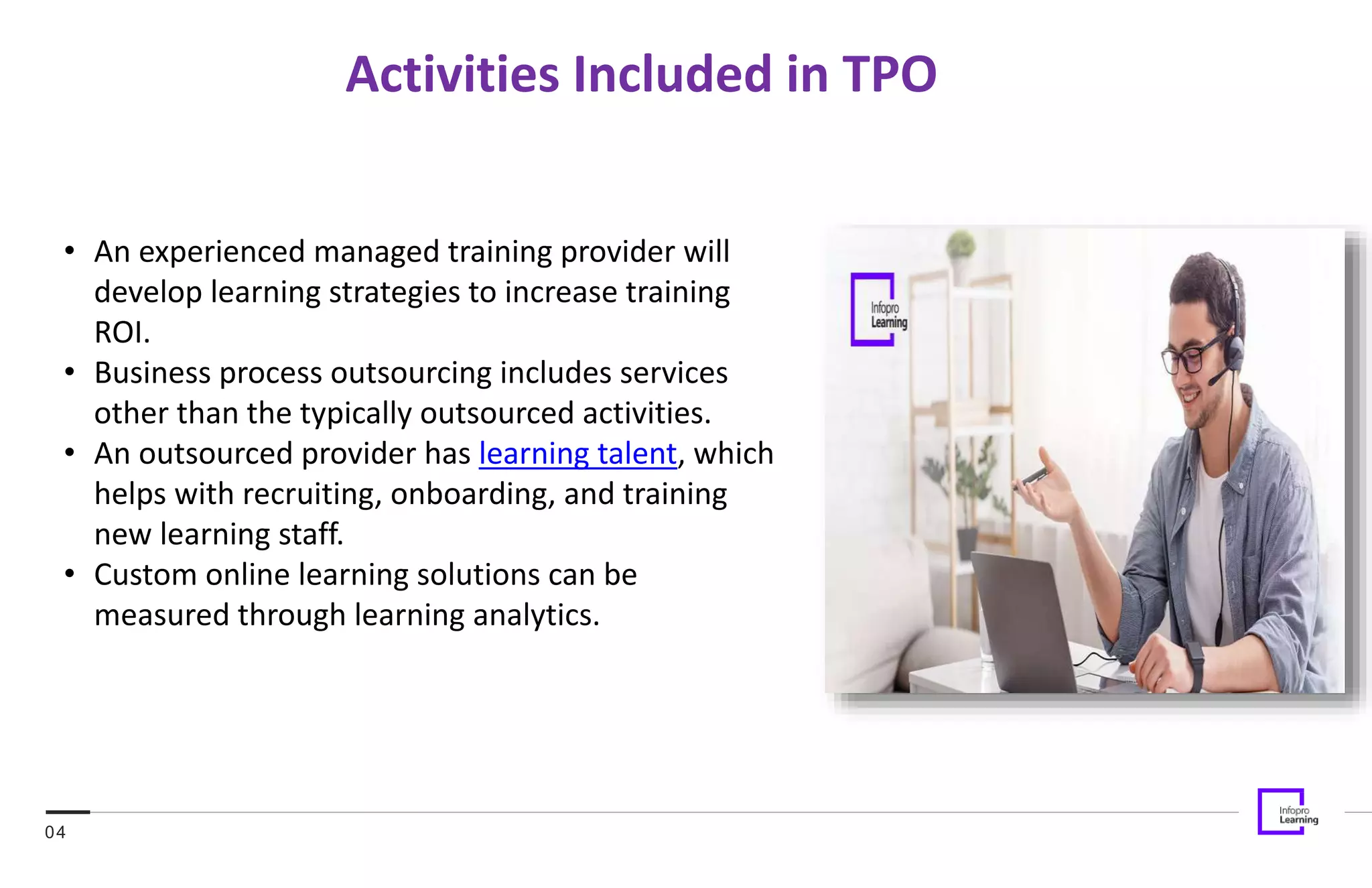 Activities Included in TPO

• An experienced managed training provider will develop learning strategies to increase training ROI.
• Business process outsourcing includes services other than the typically outsourced activities.
• An outsourced provider has learning talent, which helps with recruiting, onboarding, and training new learning staff.
• Custom online learning solutions can be measured through learning analytics.

Infopro Learning

04

Infopro Learning